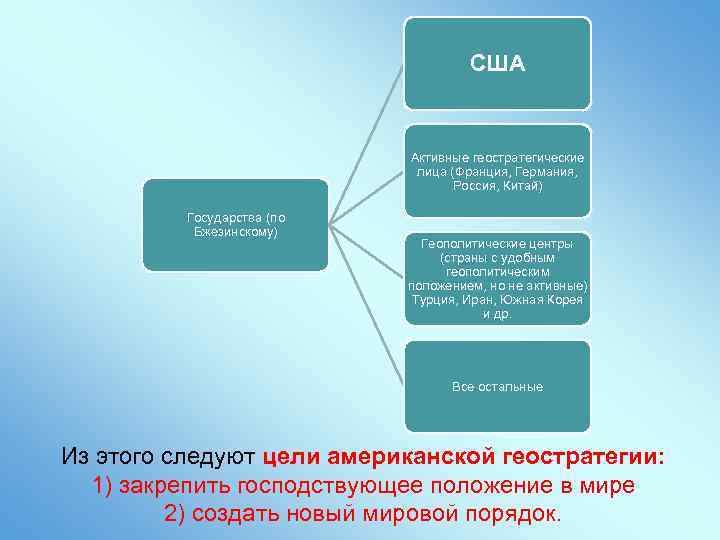 Государства (по Бжезинскому)

США

Активные геостратегические лица (Франция, Германия, Россия, Китай)

Геополитические центры (страны с удобным геополитическим положением, но не активные) Турция, Иран, Южная Корея и др.

Все остальные

Из этого следуют цели американской геостратегии:
1) закрепить господствующее положение в мире
2) создать новый мировой порядок.